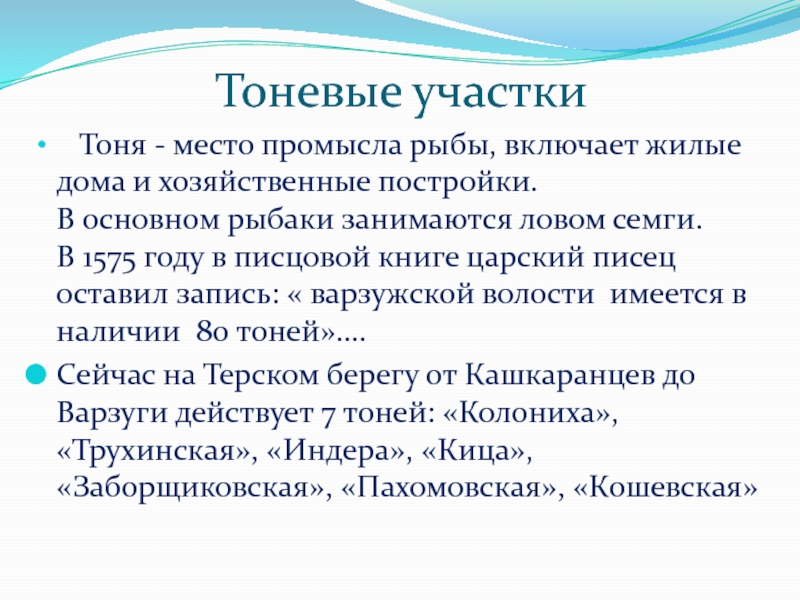 Тоневые участки

Тоня - место промысла рыбы, включает жилые дома и хозяйственные постройки.
В основном рыбаки занимаются ловом семги.
В 1575 году в писцовой книге царский писец оставил запись: « варзужской волости имеется в наличии 80 тоней»….

Сейчас на Терском берегу от Кашкаранцев до Варзуги действует 7 тоней: «Колониха», «Трухинская», «Индера», «Кица», «Заборщиковская», «Пахомовская», «Кошевская»